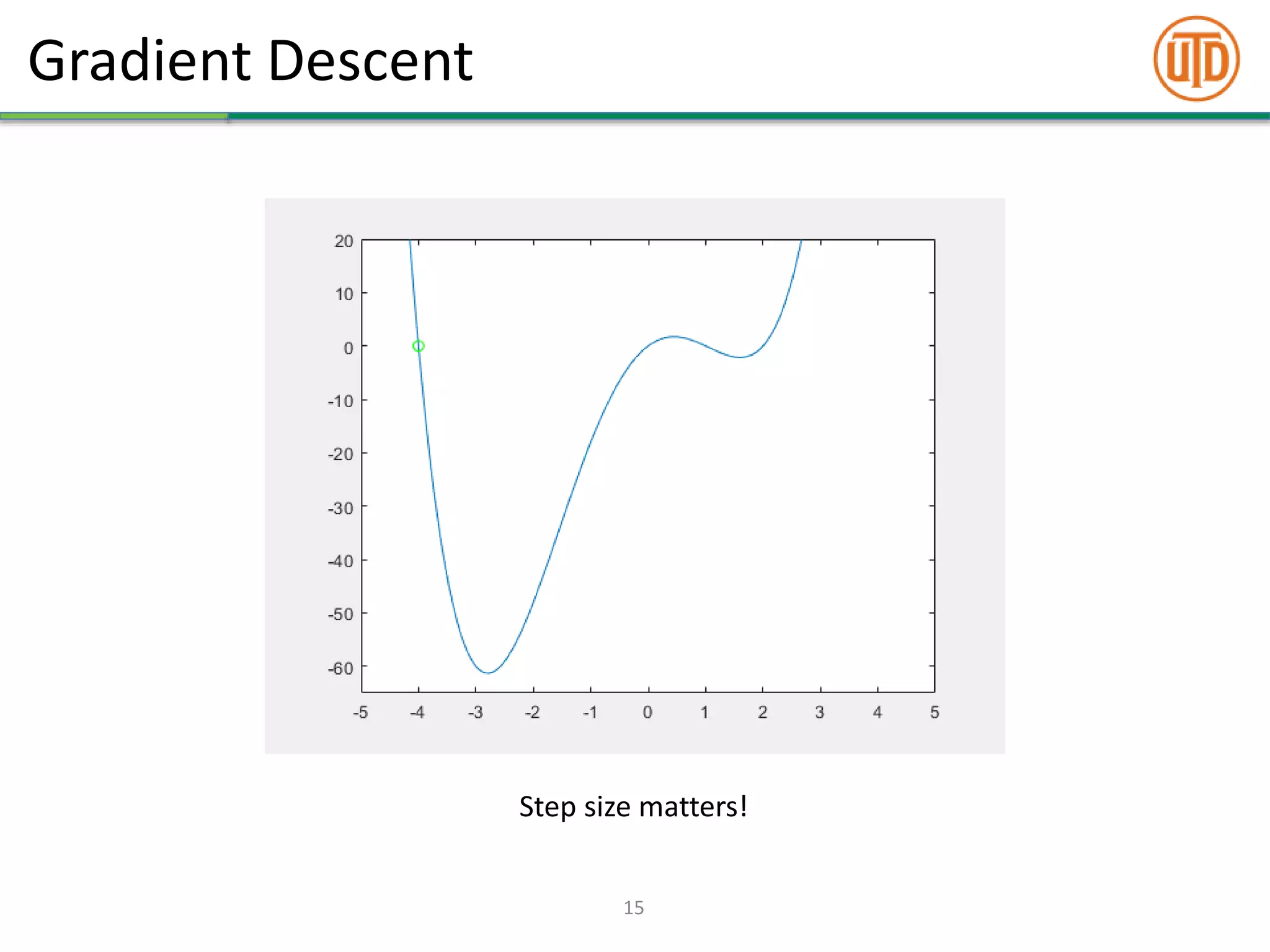 Gradient Descent

UTD

20
10
0
-10
-20
-30
-40
-50
-60

-5 -4 -3 -2 -1 0 1 2 3 4 5

Step size matters!

15